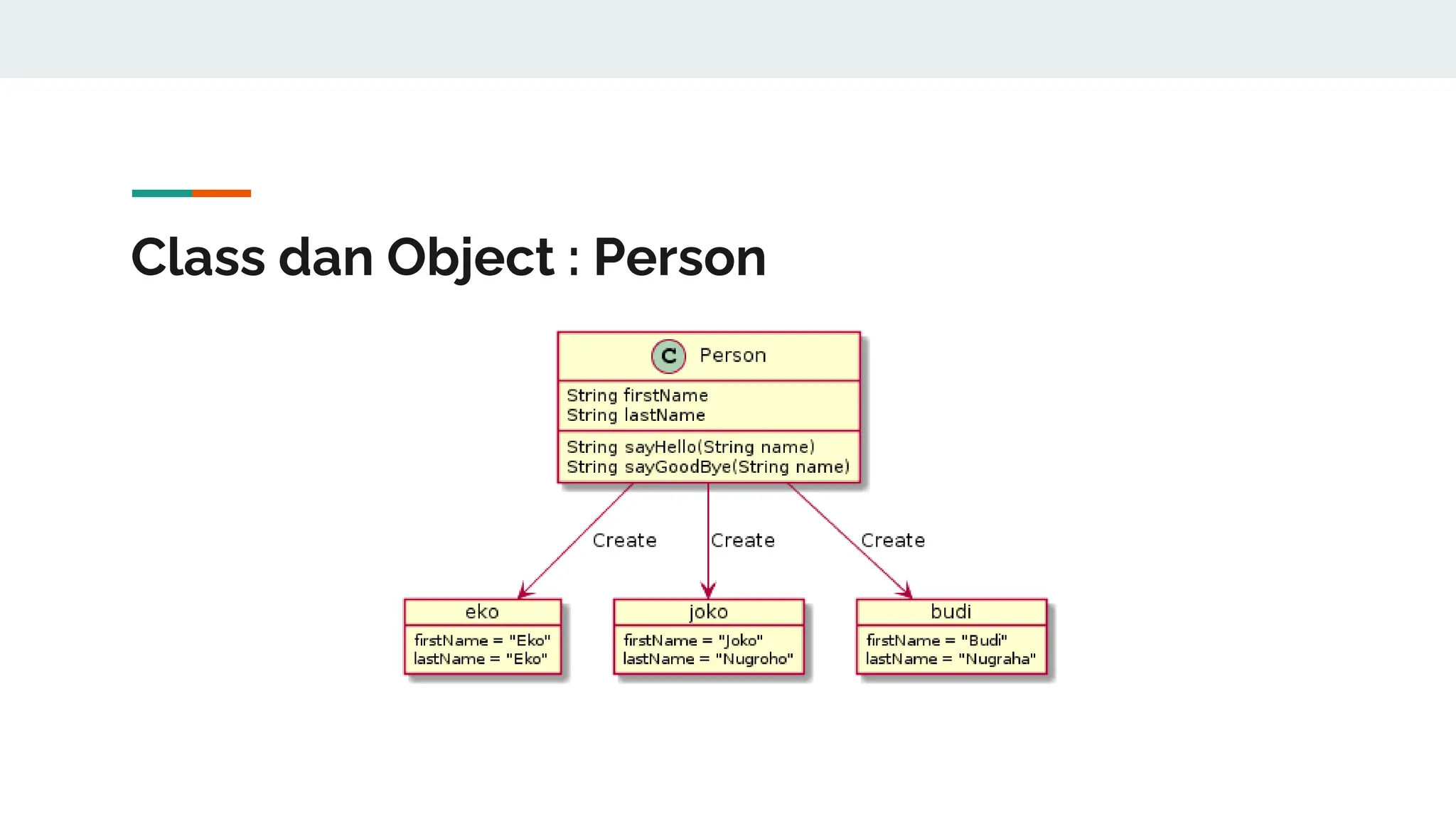 Class dan Object : Person

C Person

String firstName
String lastName

String sayHello(String name)
String sayGoodBye(String name)

Create

Create

Create

eko
firstName = "Eko"
lastName = "Eko"

joko
firstName = "Joko"
lastName = "Nugroho"

budi
firstName = "Budi"
lastName = "Nugraha"